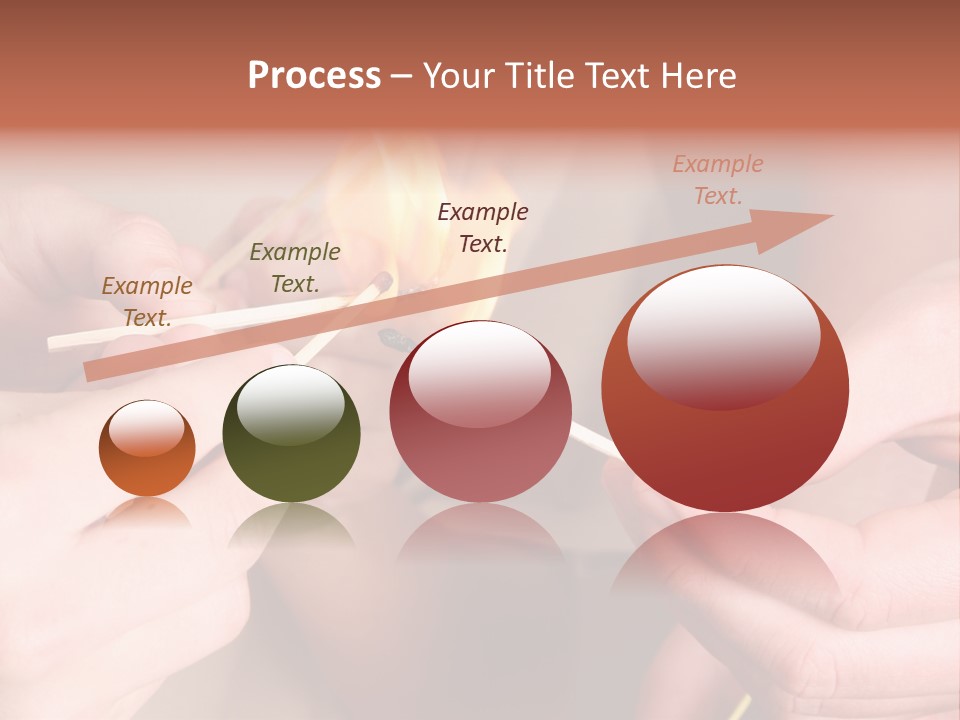 Process – Your Title Text Here

Example Text.

Example Text.

Example Text.

Example Text.